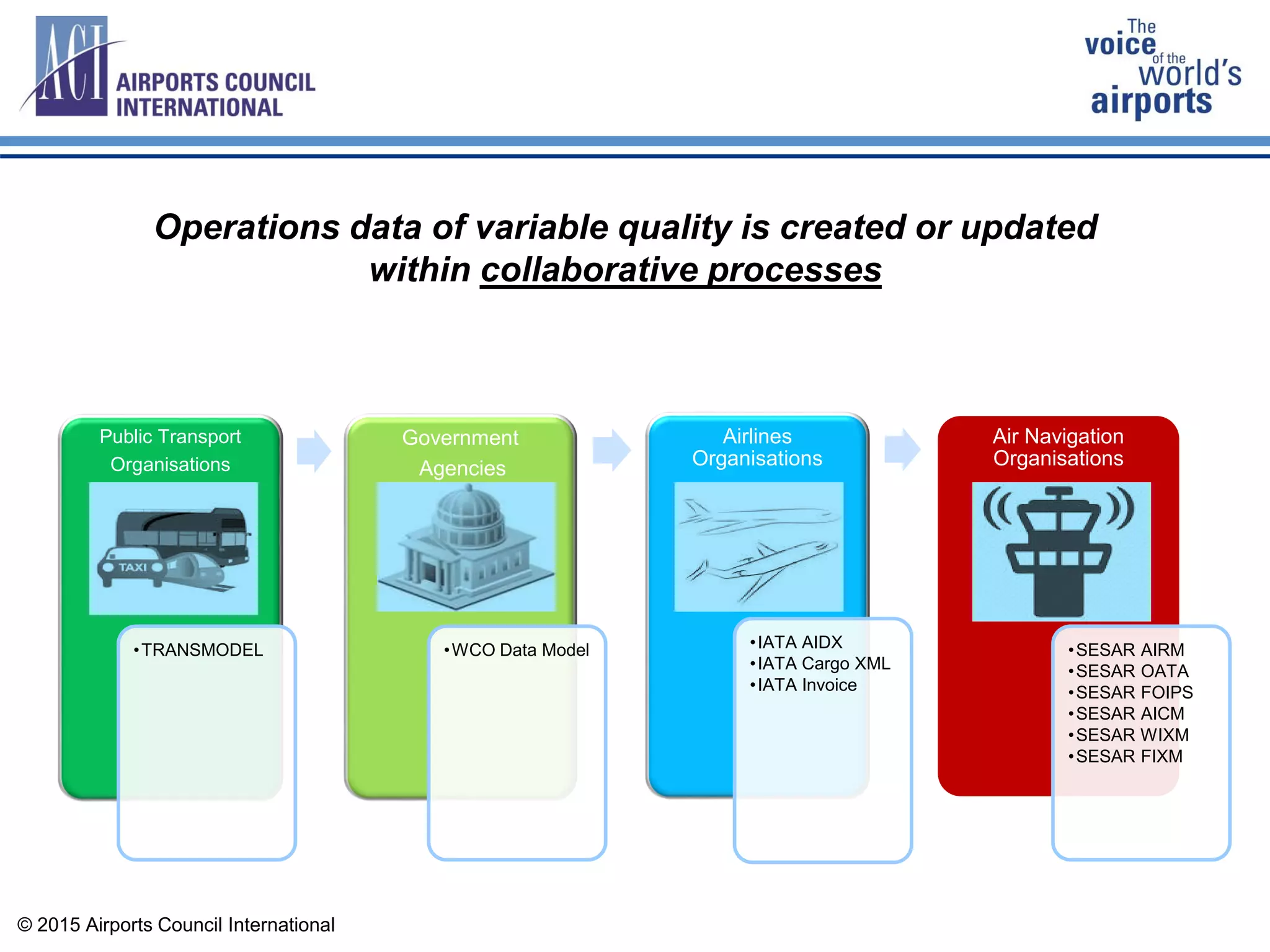 ACI AIRPORTS COUNCIL INTERNATIONAL

The voice of the world's airports

Operations data of variable quality is created or updated within collaborative processes

Public Transport Organisations

TAXI

•TRANSMODEL

Government Agencies

•WCO Data Model

Airlines Organisations

•IATA AIDX
•IATA Cargo XML
•IATA Invoice

Air Navigation Organisations

•SESAR AIRM
•SESAR OATA
•SESAR FOIPS
•SESAR AICM
•SESAR WIXM
•SESAR FIXM

© 2015 Airports Council International